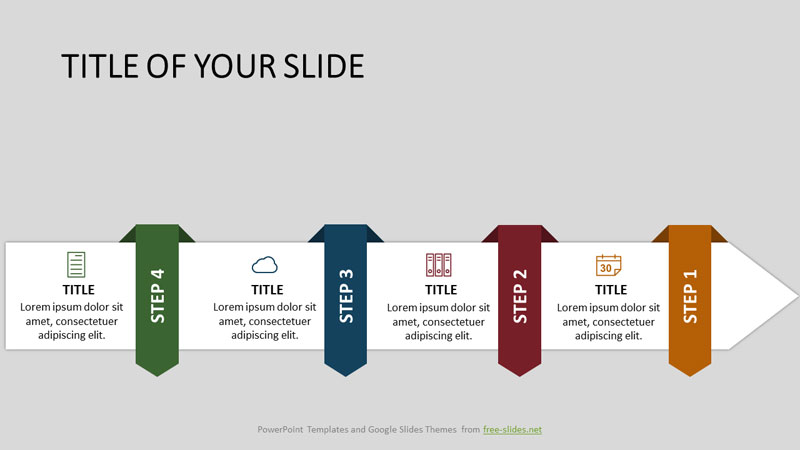 TITLE OF YOUR SLIDE

TITLE
Lorem ipsum dolor sit amet, consectetuer adipiscing elit.

STEP 4

TITLE
Lorem ipsum dolor sit amet, consectetuer adipiscing elit.

STEP 3

TITLE
Lorem ipsum dolor sit amet, consectetuer adipiscing elit.

STEP 2

30

TITLE
Lorem ipsum dolor sit amet, consectetuer adipiscing elit.

STEP 1

PowerPoint Templates and Google Slides Themes from free-slides.net